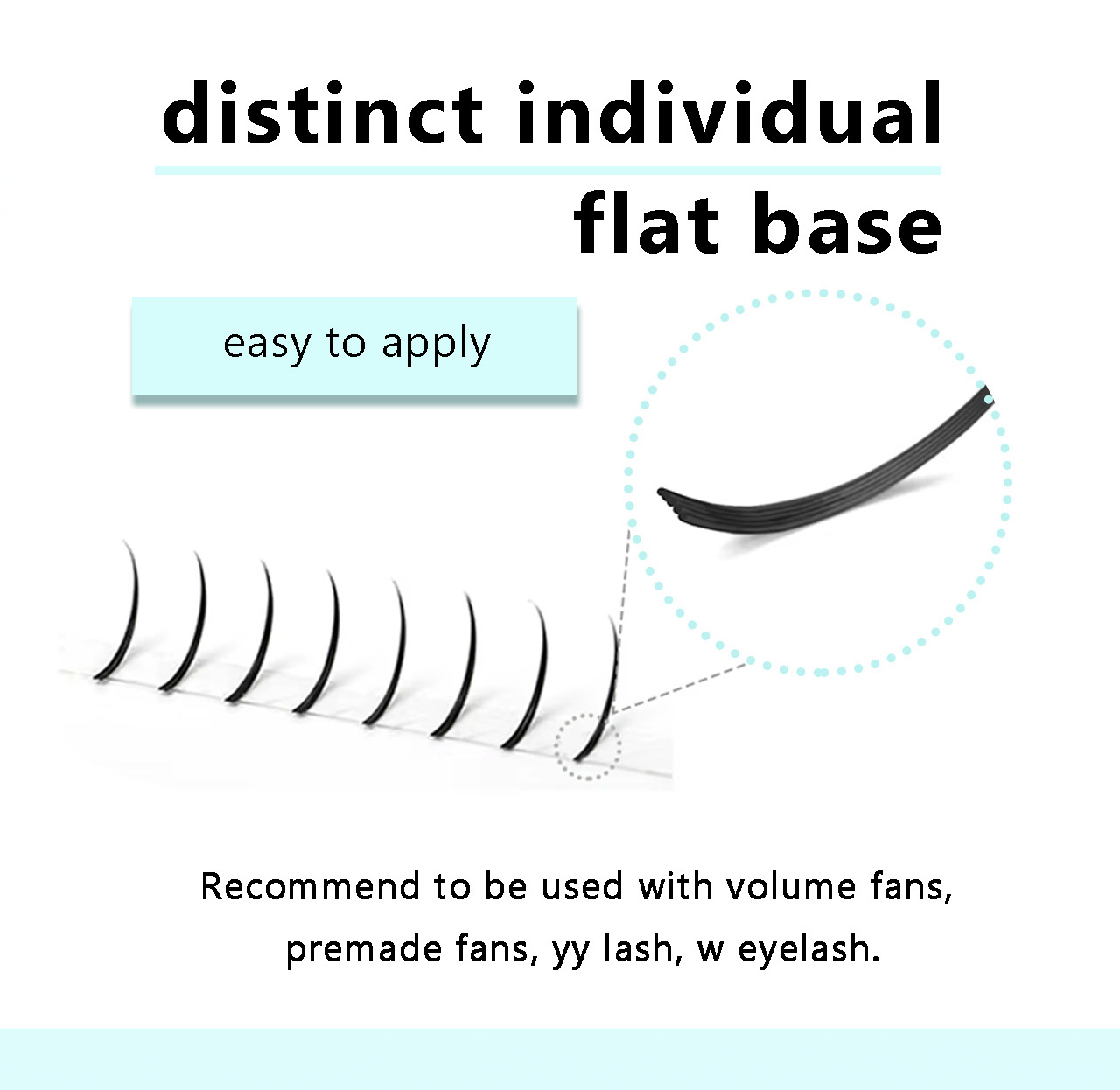 distinct individual

flat base

easy to apply

Recommend to be used with volume fans, premade fans, yy lash, w eyelash.